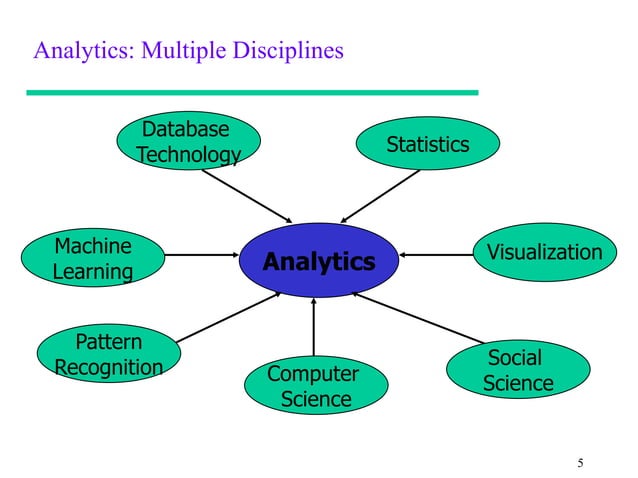 Analytics: Multiple Disciplines

Database Technology

Statistics

Machine Learning

Analytics

Visualization

Pattern Recognition

Computer Science

Social Science

5